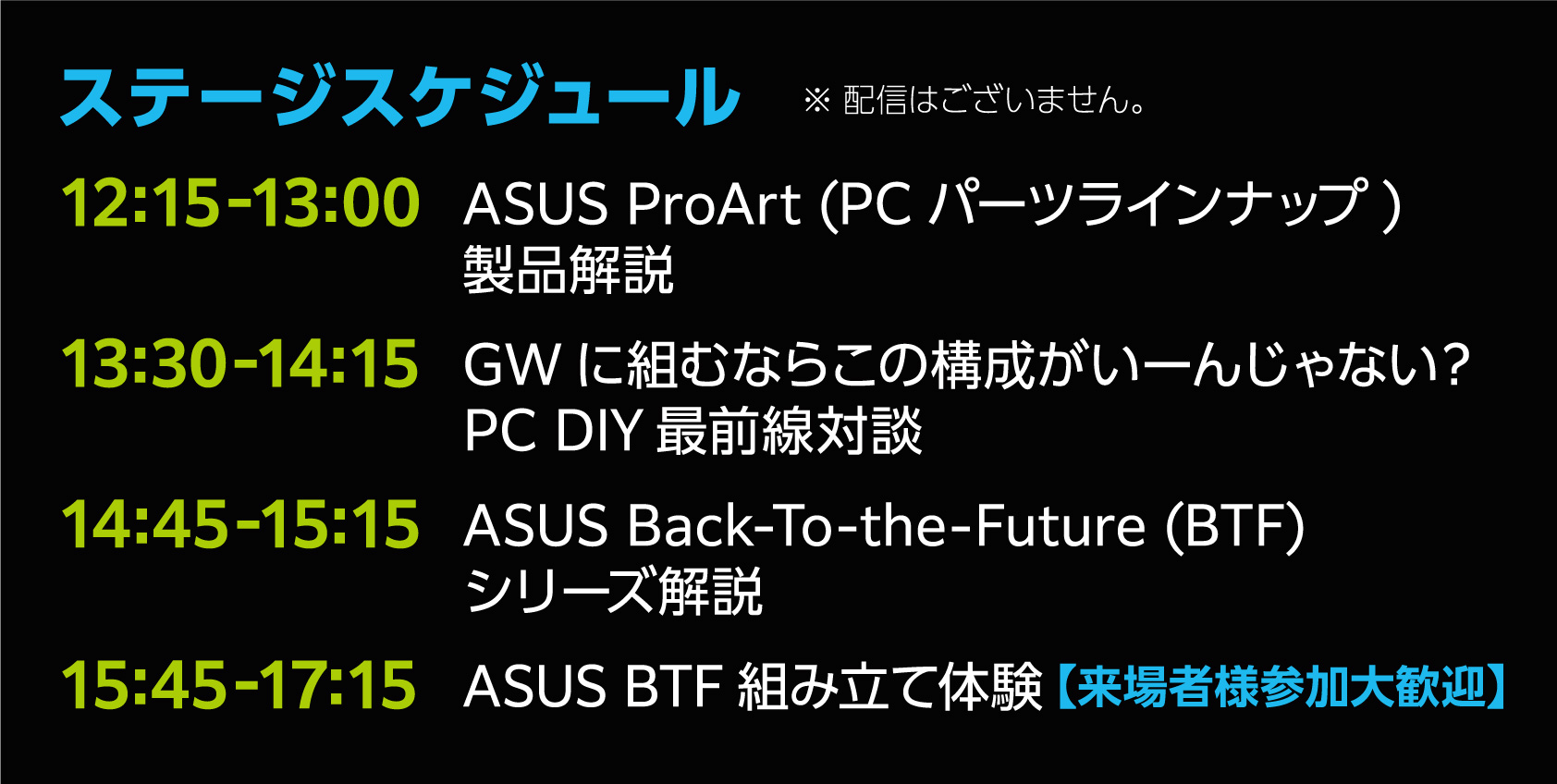 ステージスケジュール ※ 配信はございません。

12:15-13:00 ASUS ProArt (PC パーツラインナップ ) 製品解説

13:30-14:15 GW に組むならこの構成がいーんじゃない? PC DIY 最前線対談

14:45-15:15 ASUS Back-To-the-Future (BTF) シリーズ解説

15:45-17:15 ASUS BTF 組み立て体験【来場者様参加大歓迎】